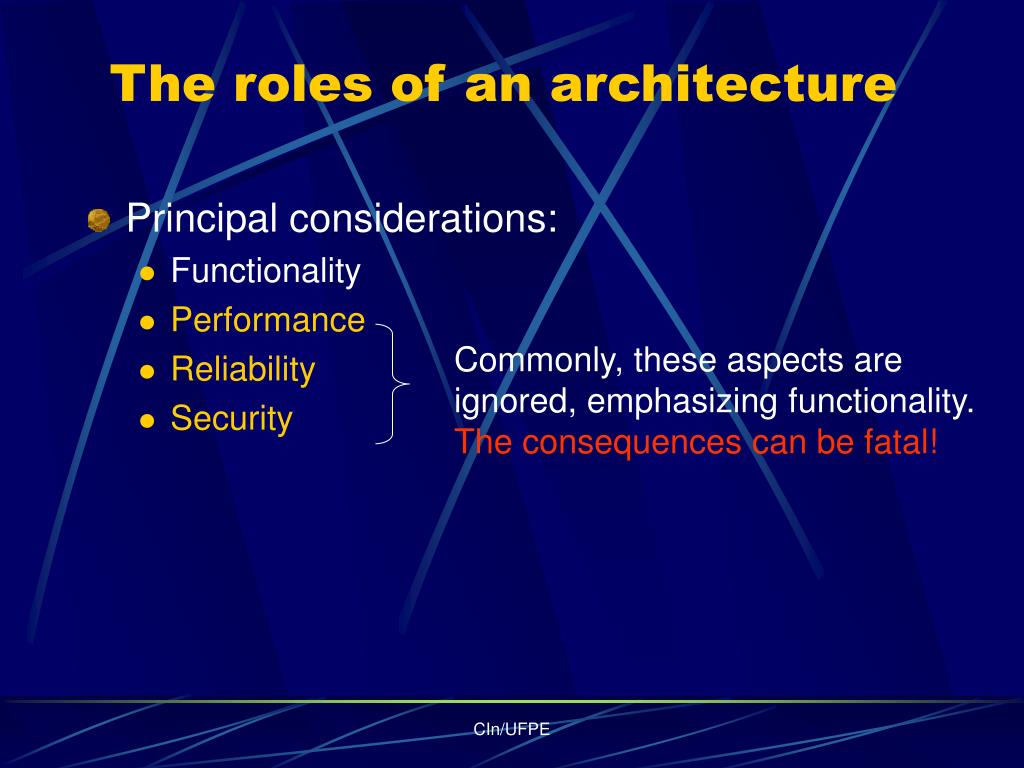 The roles of an architecture

Principal considerations:
- Functionality
- Performance
- Reliability
- Security

Commonly, these aspects are ignored, emphasizing functionality. The consequences can be fatal!

CIn/UFPE